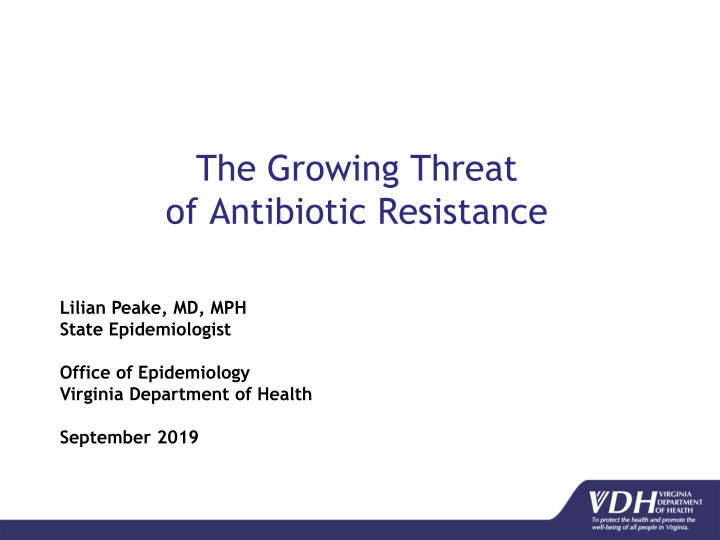 The Growing Threat of Antibiotic Resistance

Lilian Peake, MD, MPH
State Epidemiologist

Office of Epidemiology
Virginia Department of Health

September 2019

VDH VIRGINIA DEPARTMENT OF HEALTH
To protect the health and promote the well-being of all people in Virginia.